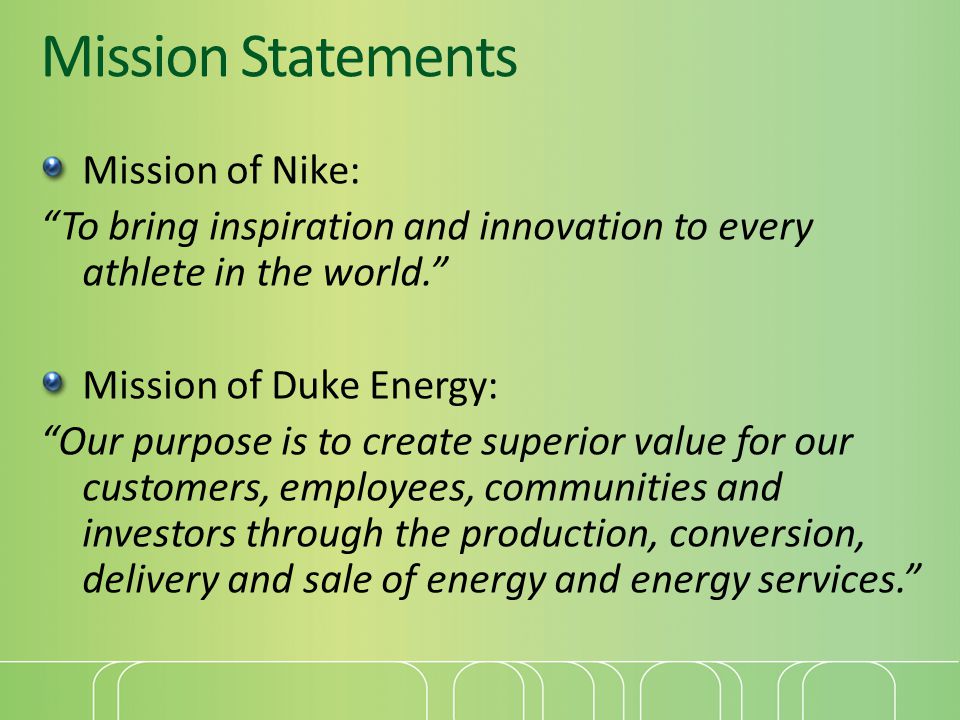 Mission Statements

Mission of Nike:

“To bring inspiration and innovation to every athlete in the world.”

Mission of Duke Energy:

“Our purpose is to create superior value for our customers, employees, communities and investors through the production, conversion, delivery and sale of energy and energy services.”